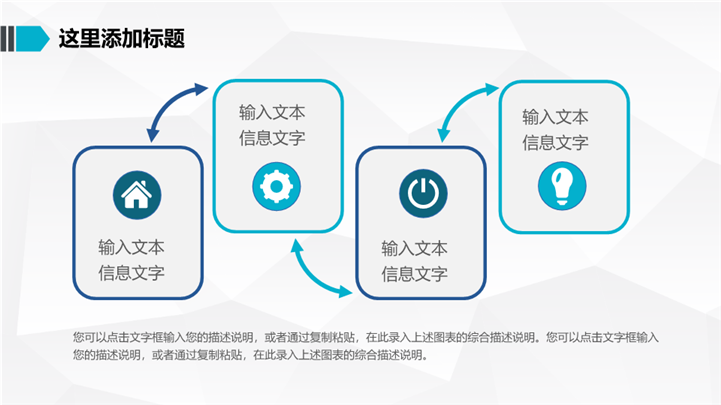 这里添加标题

输入文本
信息文字

输入文本
信息文字

输入文本
信息文字

输入文本
信息文字

您可以点击文字框输入您的描述说明，或者通过复制粘贴，在此录入上述图表的综合描述说明。您可以点击文字框输入您的描述说明，或者通过复制粘贴，在此录入上述图表的综合描述说明。